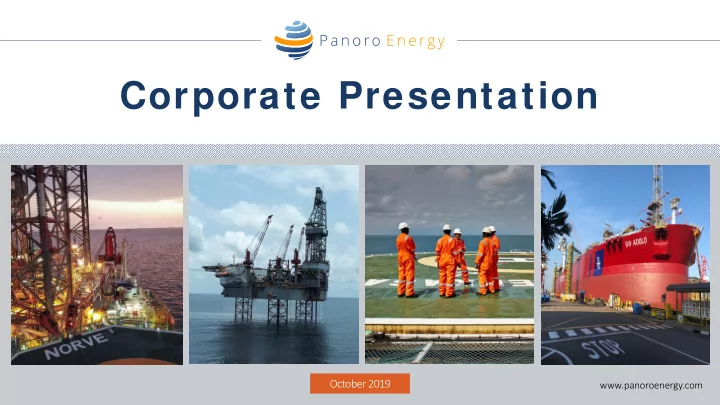 Panoro Energy

Corporate Presentation

NORVE

BW ADOLO

STOP

October 2019

www.panoroenergy.com